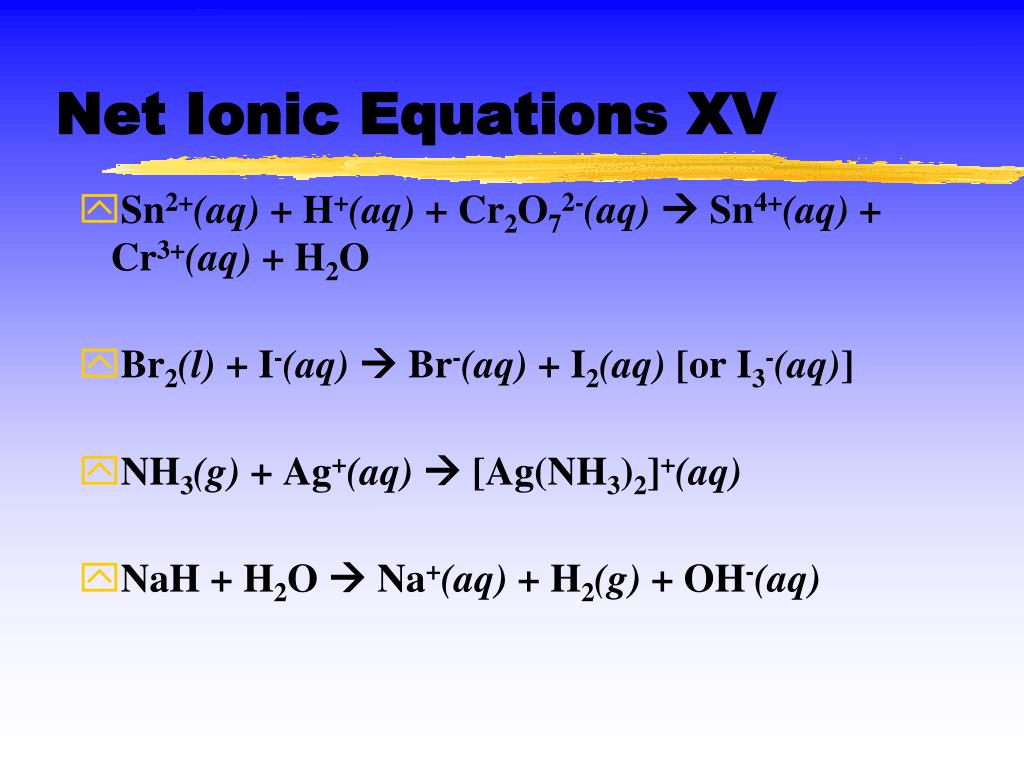 Net Ionic Equations XV

$Sn^{2+}(aq) + H^{+}(aq) + Cr_2O_7^{2-}(aq) \rightarrow Sn^{4+}(aq) + Cr^{3+}(aq) + H_2O$

$Br_2(l) + I^{-}(aq) \rightarrow Br^{-}(aq) + I_2(aq)$ [or $I_3^{-}(aq)$]

$NH_3(g) + Ag^{+}(aq) \rightarrow [Ag(NH_3)_2]^{+}(aq)$

$NaH + H_2O \rightarrow Na^{+}(aq) + H_2(g) + OH^{-}(aq)$